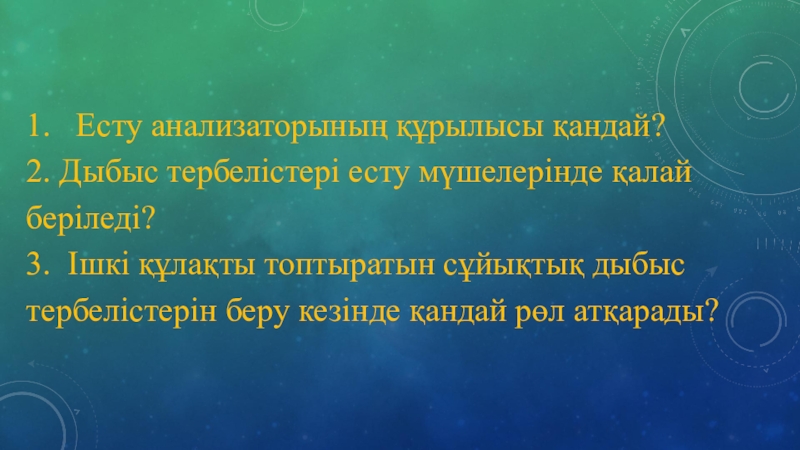 1. Есту анализаторының құрылысы қандай?
2. Дыбыс тербелістері есту мүшелерінде қалай беріледі?
3. Ішкі құлақты топтыратын сұйықтық дыбыс тербелістерін беру кезінде қандай рөл атқарады?